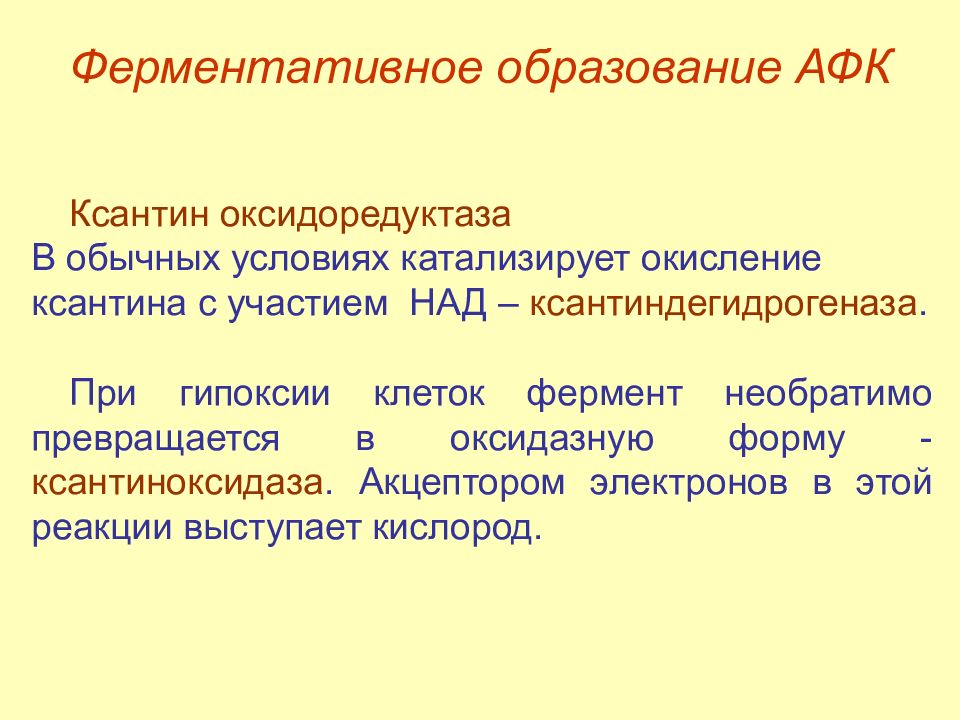 Ферментативное образование АФК

Ксантин оксидоредуктаза
В обычных условиях катализирует окисление ксантина с участием НАД – ксантиндегидрогеназа.

При гипоксии клеток фермент необратимо превращается в оксидазную форму - ксантиноксидаза. Акцептором электронов в этой реакции выступает кислород.